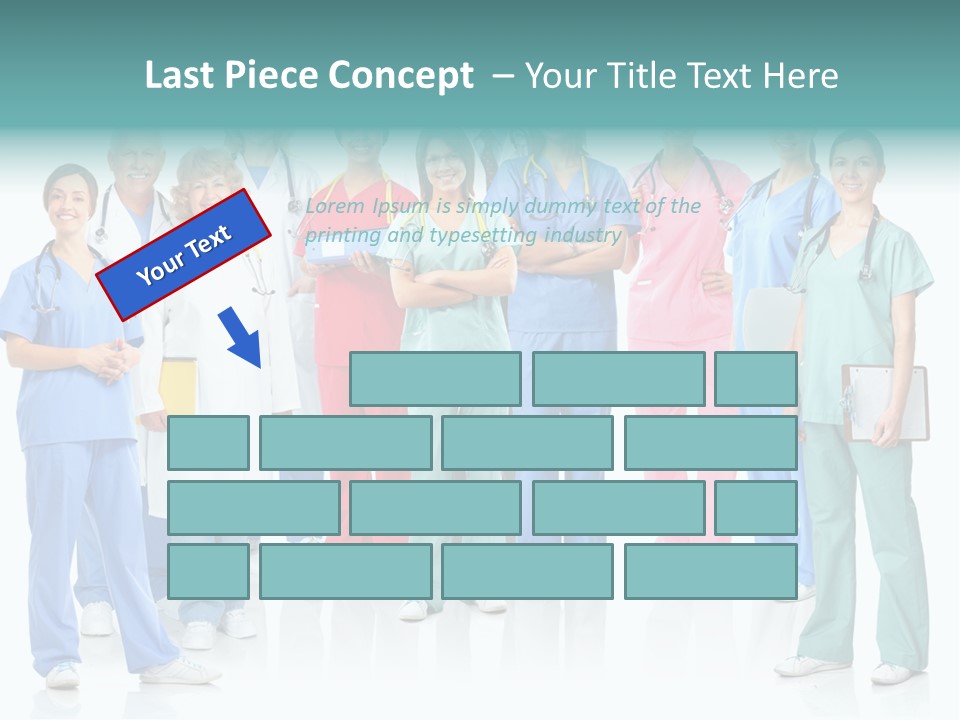 Last Piece Concept – Your Title Text Here

Your Text

Lorem Ipsum is simply dummy text of the printing and typesetting industry